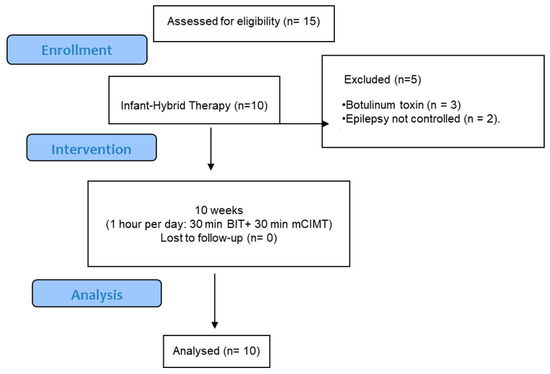 Assessed for eligibility (n= 15)

Enrollment

Infant-Hybrid Therapy (n=10)

Excluded (n=5)

•Botulinum toxin (n = 3)
•Epilepsy not controlled (n = 2).

Intervention

10 weeks
(1 hour per day: 30 min BIT+ 30 min mCIMT)
Lost to follow-up (n= 0)

Analysis

Analysed (n= 10)